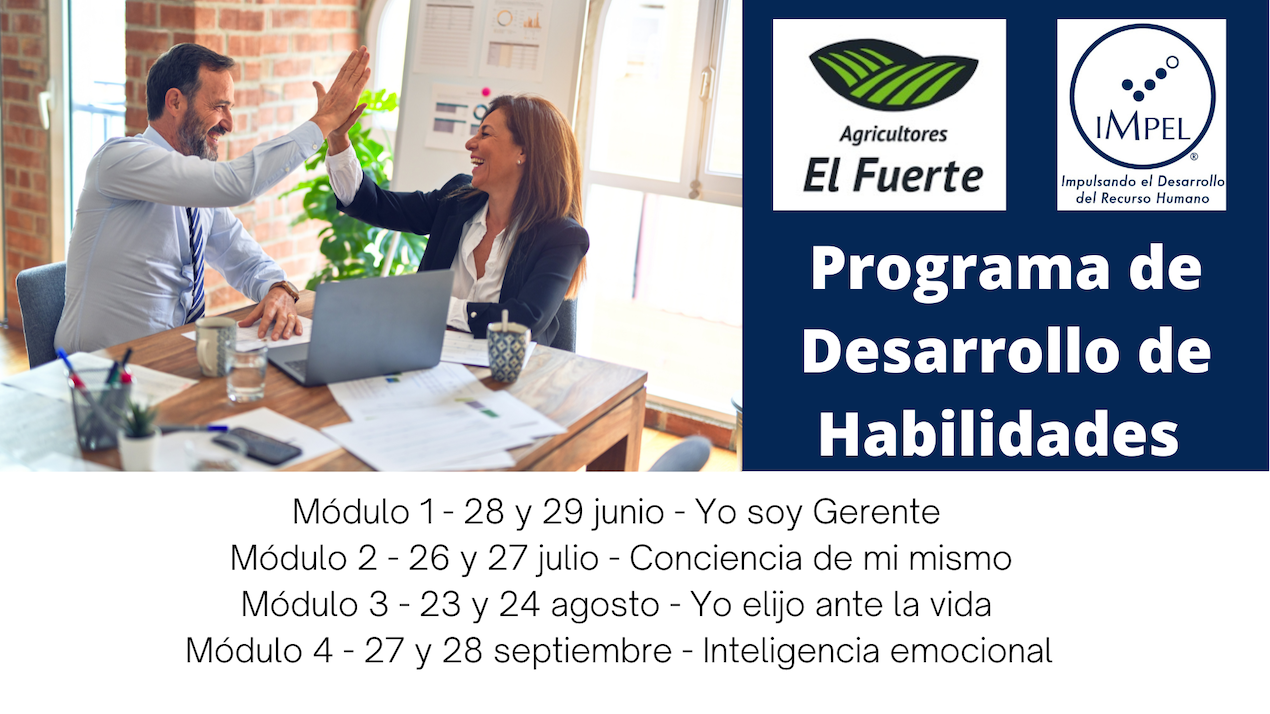 Agricultores
El Fuerte

IMPEL
®
Impulsando el Desarrollo del Recurso Humano

Programa de Desarrollo de Habilidades

Módulo 1 - 28 y 29 junio - Yo soy Gerente
Módulo 2 - 26 y 27 julio - Conciencia de mi mismo
Módulo 3 - 23 y 24 agosto - Yo elijo ante la vida
Módulo 4 - 27 y 28 septiembre - Inteligencia emocional